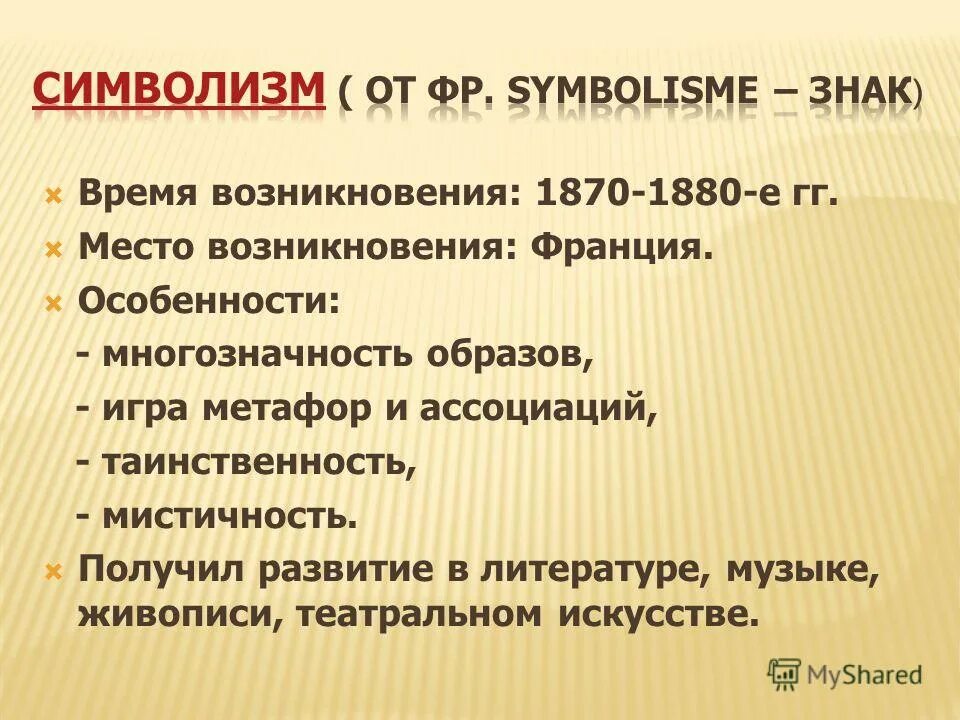 СИМВОЛИЗМ ( ОТ ФР. SYMBOLISME – ЗНАК)

Время возникновения: 1870-1880-е гг.
Место возникновения: Франция.
Особенности:
- многозначность образов,
- игра метафор и ассоциаций,
- таинственность,
- мистичность.
Получил развитие в литературе, музыке, живописи, театральном искусстве.

MyShared